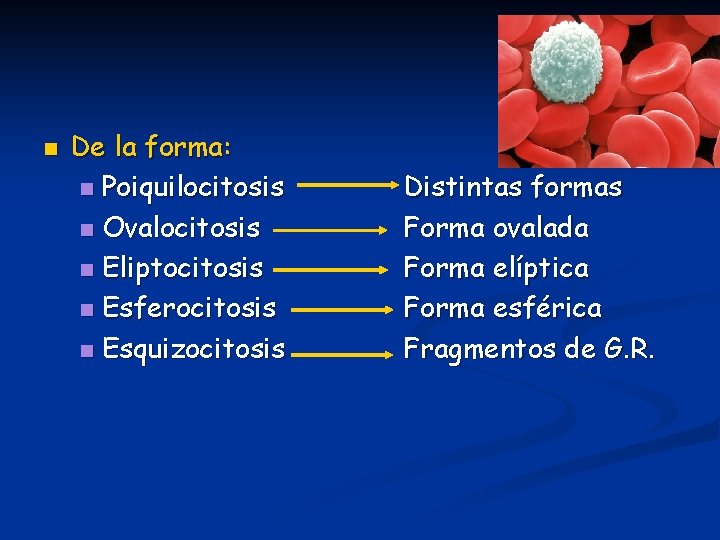 De la forma:

Poiquilocitosis → Distintas formas

Ovalocitosis → Forma ovalada

Eliptocitosis → Forma elíptica

Esferocitosis → Forma esférica

Esquizocitosis → Fragmentos de G.R.